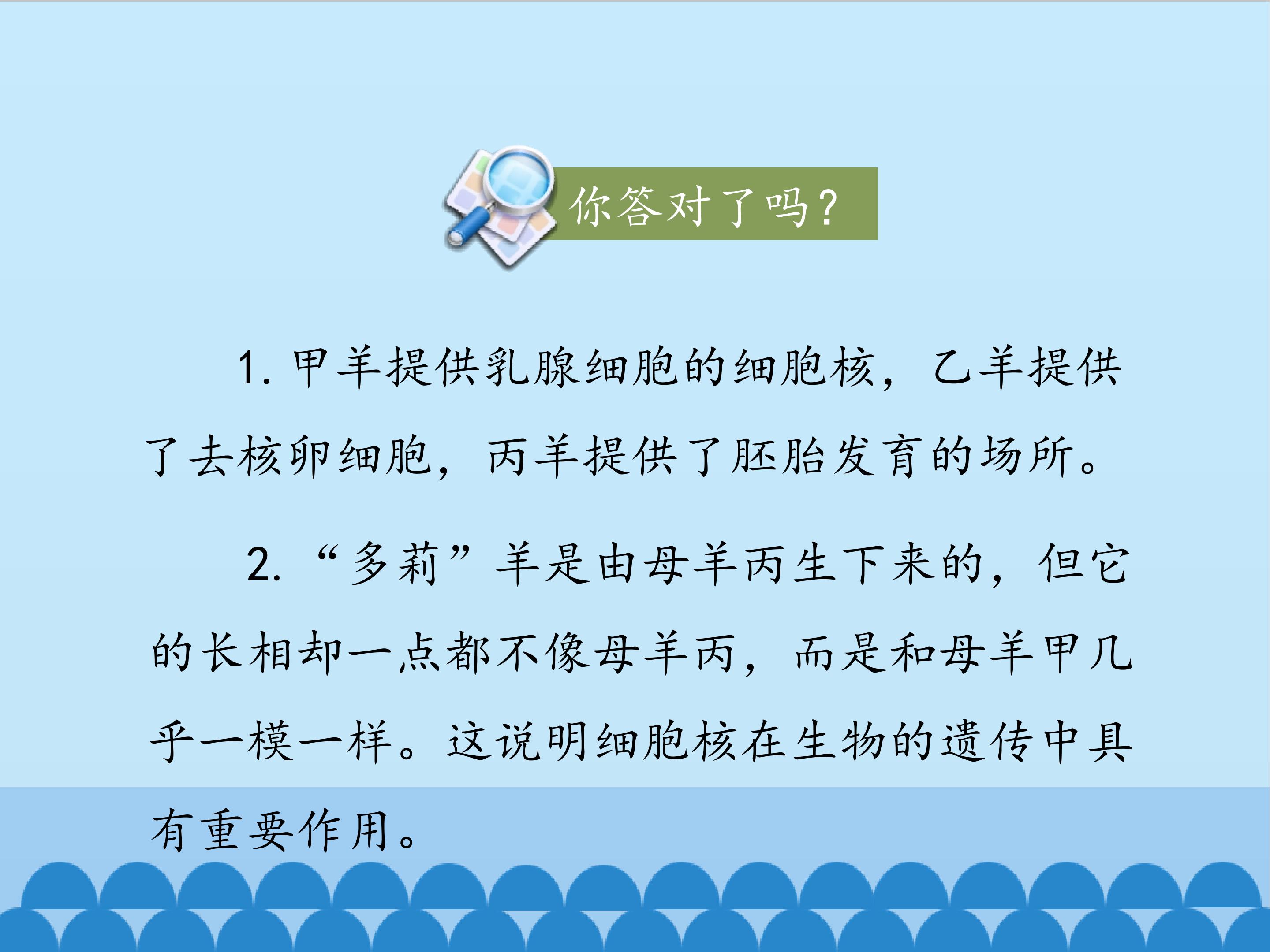 你答对了吗？

1.甲羊提供乳腺细胞的细胞核，乙羊提供了去核卵细胞，丙羊提供了胚胎发育的场所。

2.“多莉”羊是由母羊丙生下来的，但它的长相却一点都不像母羊丙，而是和母羊甲几乎一模一样。这说明细胞核在生物的遗传中具有重要作用。